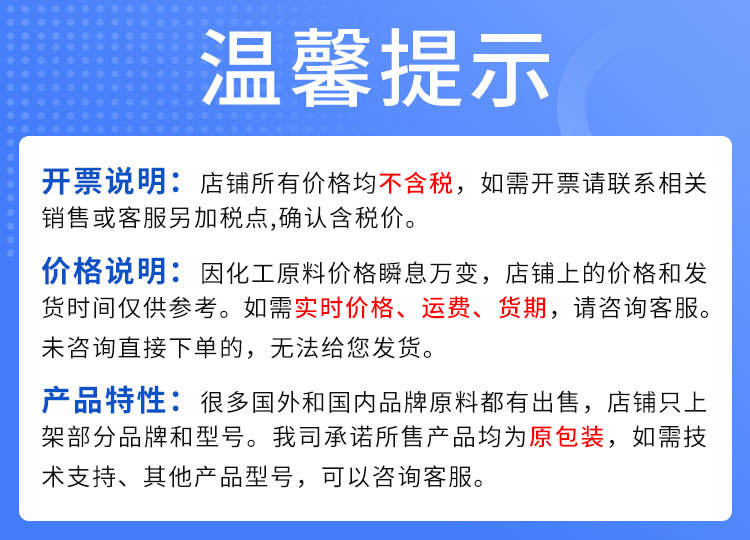 温馨提示

开票说明：店铺所有价格均不含税，如需开票请联系相关销售或客服另加税点,确认含税价。

价格说明：因化工原料价格瞬息万变，店铺上的价格和发货时间仅供参考。如需实时价格、运费、货期，请咨询客服。未咨询直接下单的，无法给您发货。

产品特性：很多国外和国内品牌原料都有出售，店铺只上架部分品牌和型号。我司承诺所售产品均为原包装，如需技术支持、其他产品型号，可以咨询客服。